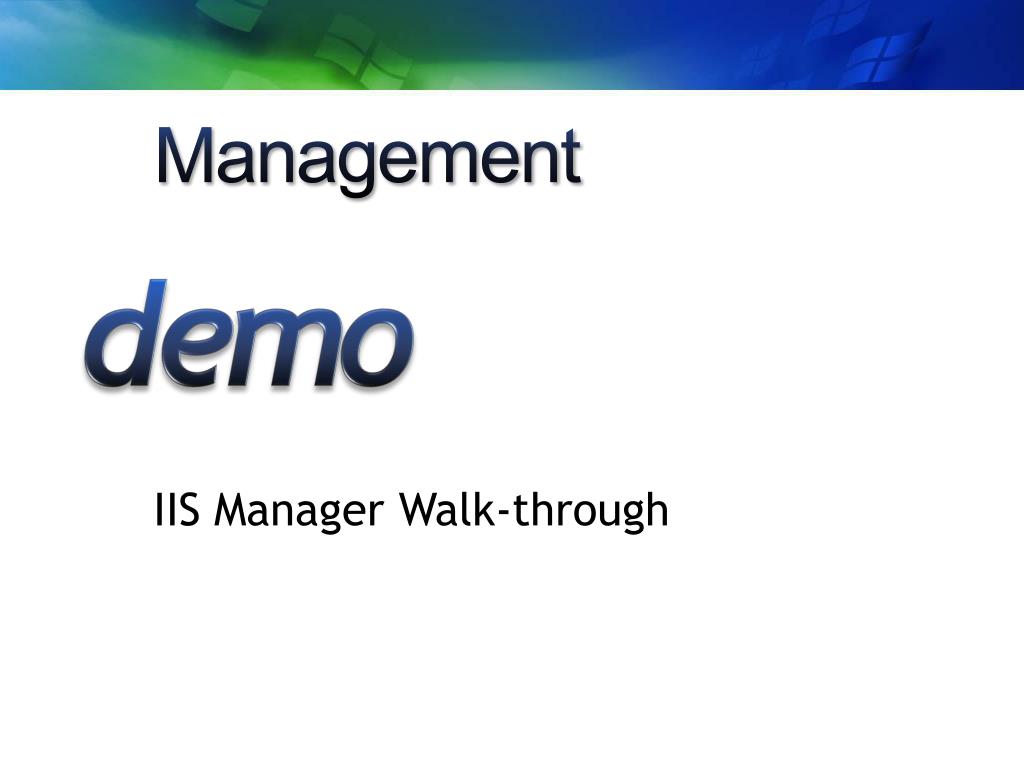 Management

demo

IIS Manager Walk-through